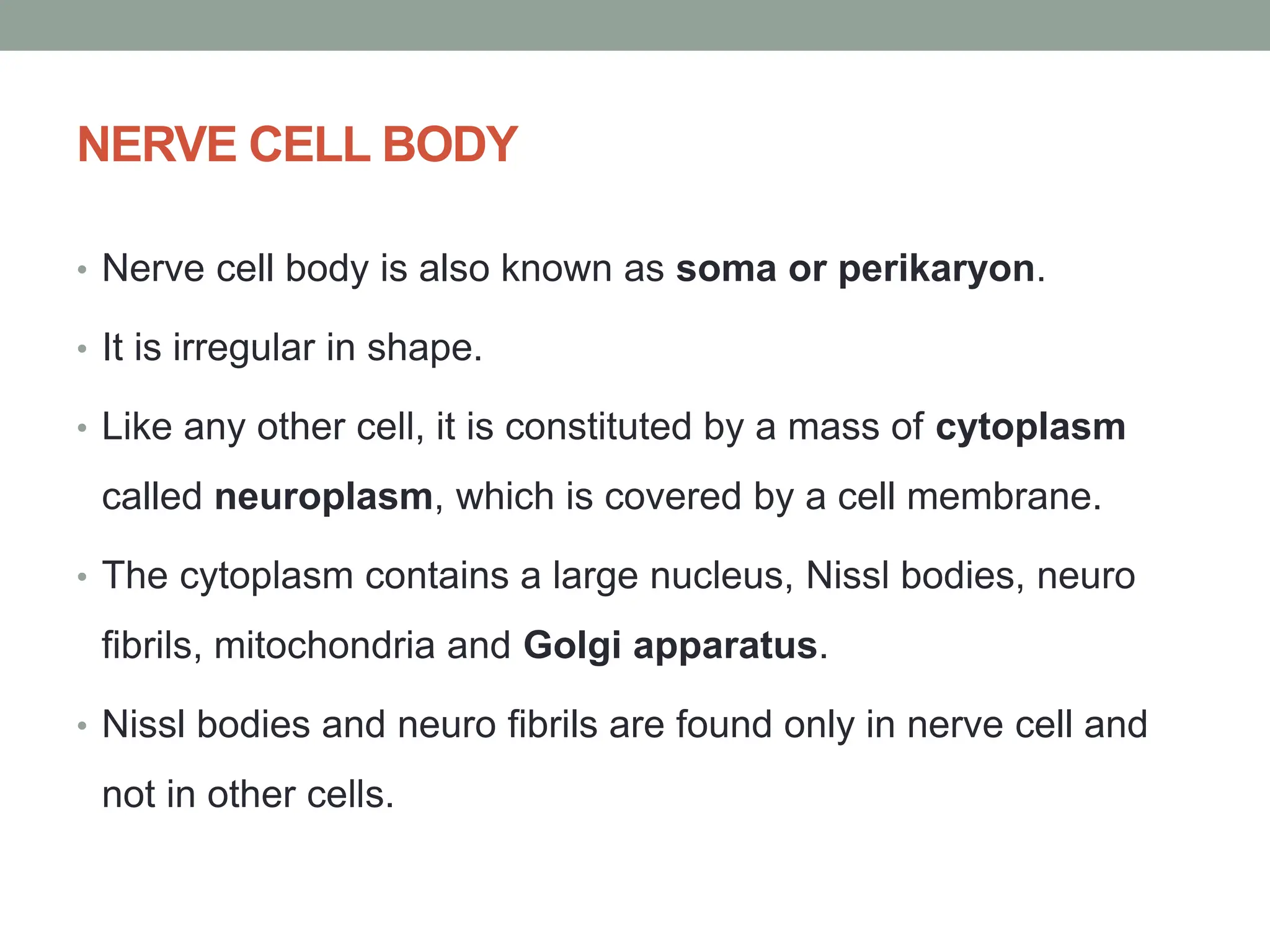 NERVE CELL BODY

• Nerve cell body is also known as soma or perikaryon.

• It is irregular in shape.

• Like any other cell, it is constituted by a mass of cytoplasm called neuroplasm, which is covered by a cell membrane.

• The cytoplasm contains a large nucleus, Nissl bodies, neuro fibrils, mitochondria and Golgi apparatus.

• Nissl bodies and neuro fibrils are found only in nerve cell and not in other cells.